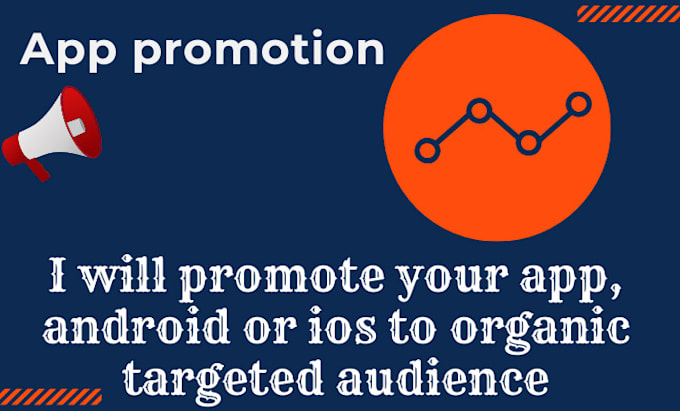 App promotion

I will promote your app, android or ios to organic targeted audience